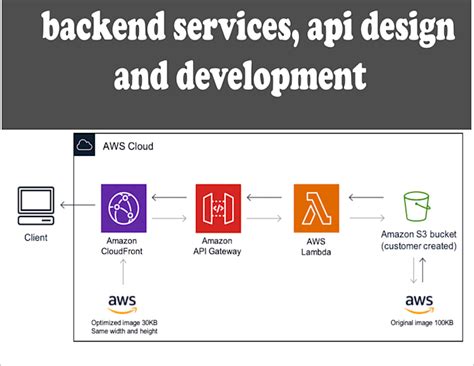 backend services, api design and development

AWS Cloud

Client

Amazon CloudFront

Amazon API Gateway

AWS Lambda

Amazon S3 bucket (customer created)

aws

Optimized image 30KB
Same width and height

aws

Original image 100KB